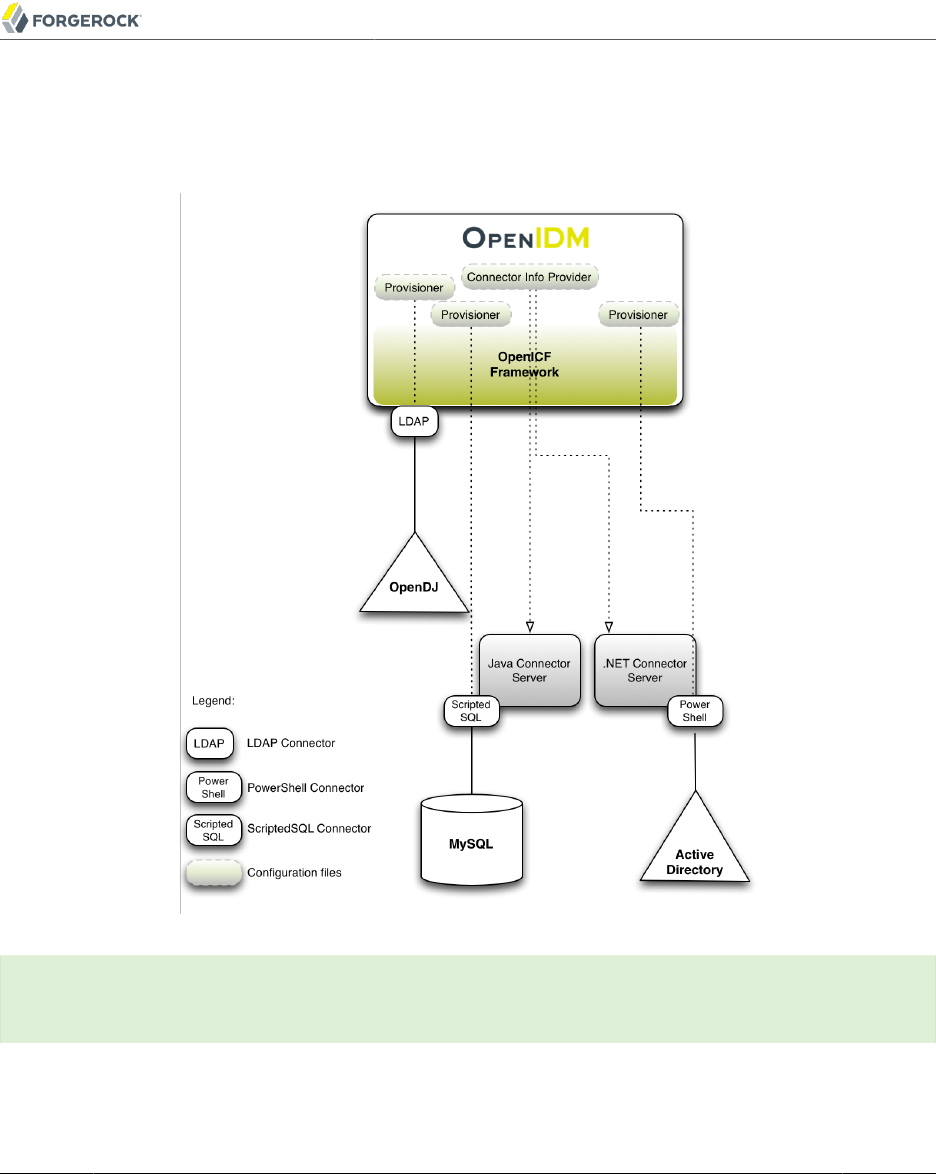 FORGEROCK

OPENIDM

Connector Info Provider

Provisioner

Provisioner

Provisioner

OpenICF Framework

LDAP

OpenDJ

Java Connector Server

.NET Connector Server

Scripted SQL

Power Shell

MySQL

Active Directory

Legend:

LDAP
LDAP Connector

Power Shell
PowerShell Connector

Scripted SQL
ScriptedSQL Connector

Configuration files